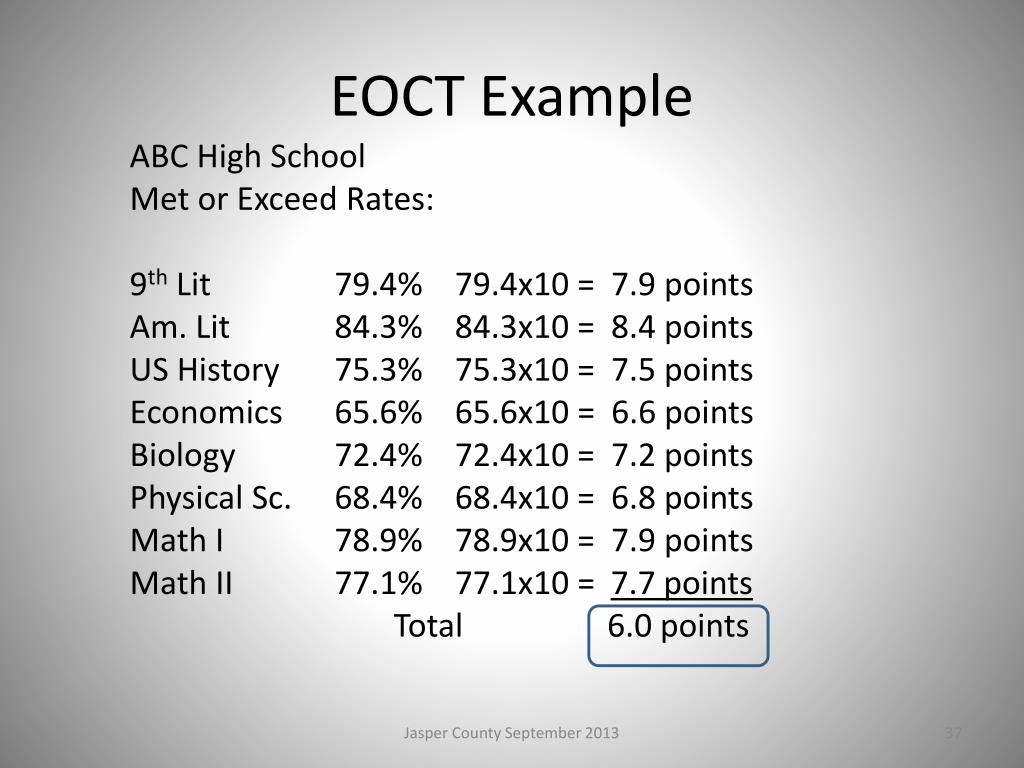 EOCT Example

ABC High School
Met or Exceed Rates:

| | | | |
|---|---|---|---|
| 9$^{th}$ Lit | 79.4% | 79.4x10 = | 7.9 points |
| Am. Lit | 84.3% | 84.3x10 = | 8.4 points |
| US History | 75.3% | 75.3x10 = | 7.5 points |
| Economics | 65.6% | 65.6x10 = | 6.6 points |
| Biology | 72.4% | 72.4x10 = | 7.2 points |
| Physical Sc. | 68.4% | 68.4x10 = | 6.8 points |
| Math I | 78.9% | 78.9x10 = | 7.9 points |
| Math II | 77.1% | 77.1x10 = | 7.7 points |
| | Total | | 6.0 points |

Jasper County September 2013

37